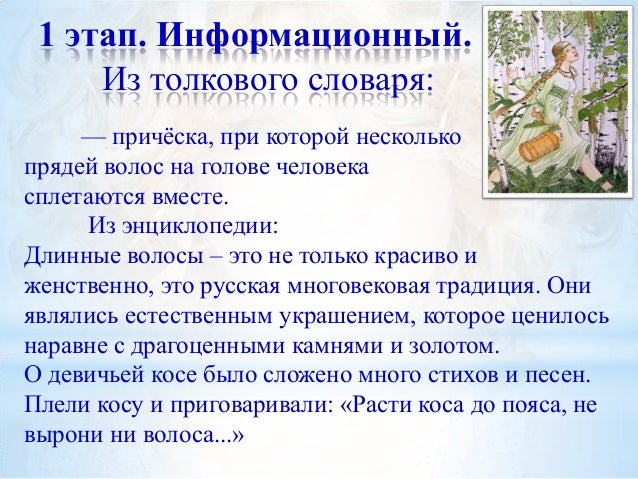 1 этап. Информационный.
Из толкового словаря:

— причёска, при которой несколько прядей волос на голове человека сплетаются вместе.

Из энциклопедии:
Длинные волосы – это не только красиво и женственно, это русская многовековая традиция. Они являлись естественным украшением, которое ценилось наравне с драгоценными камнями и золотом.
О девичьей косе было сложено много стихов и песен. Плели косу и приговаривали: «Расти коса до пояса, не вырони ни волоса...»